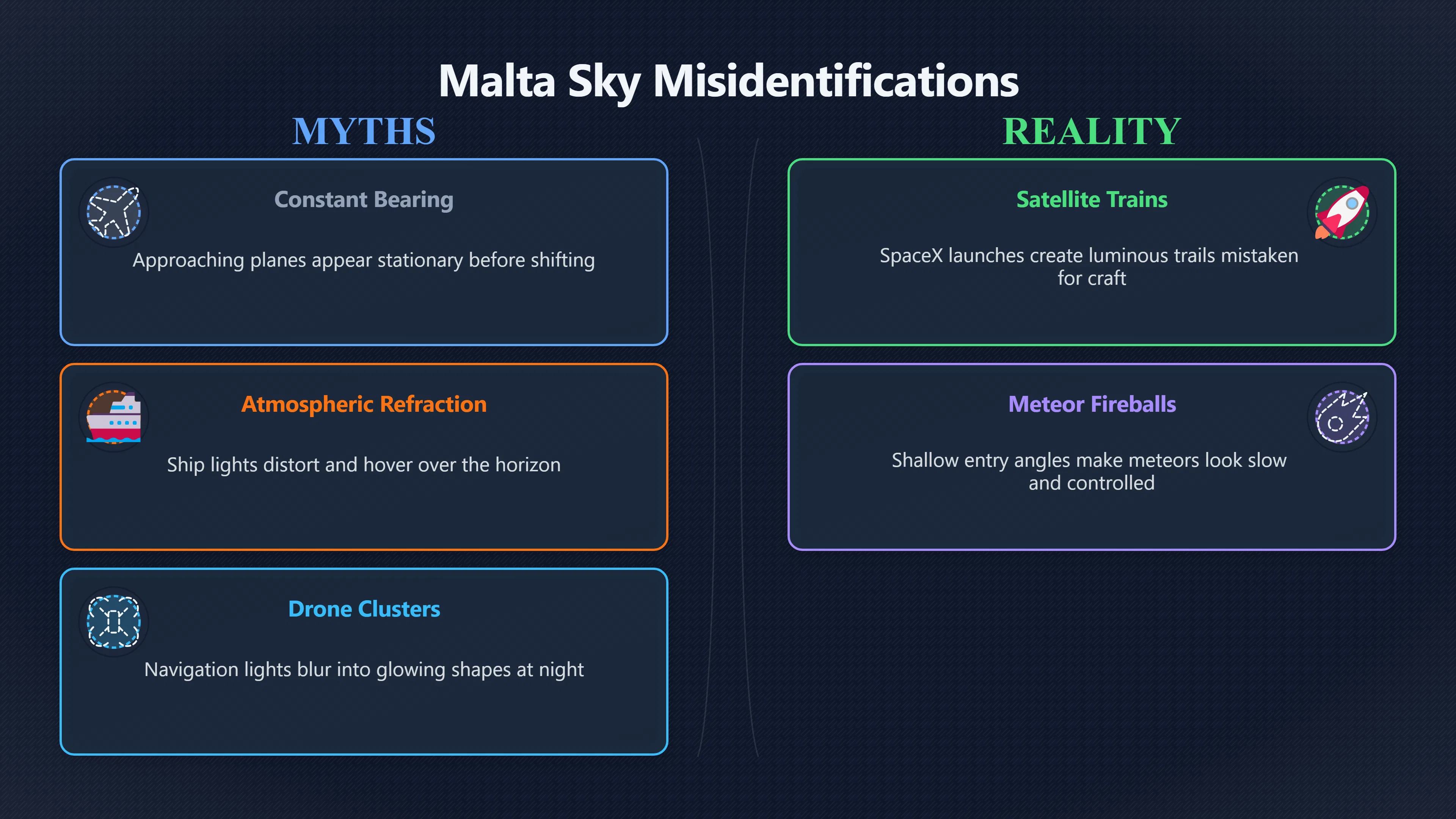 Malta Sky Misidentifications

MYTHS

Constant Bearing

Approaching planes appear stationary before shifting

Atmospheric Refraction

Ship lights distort and hover over the horizon

Drone Clusters

Navigation lights blur into glowing shapes at night

REALITY

Satellite Trains

SpaceX launches create luminous trails mistaken for craft

Meteor Fireballs

Shallow entry angles make meteors look slow and controlled